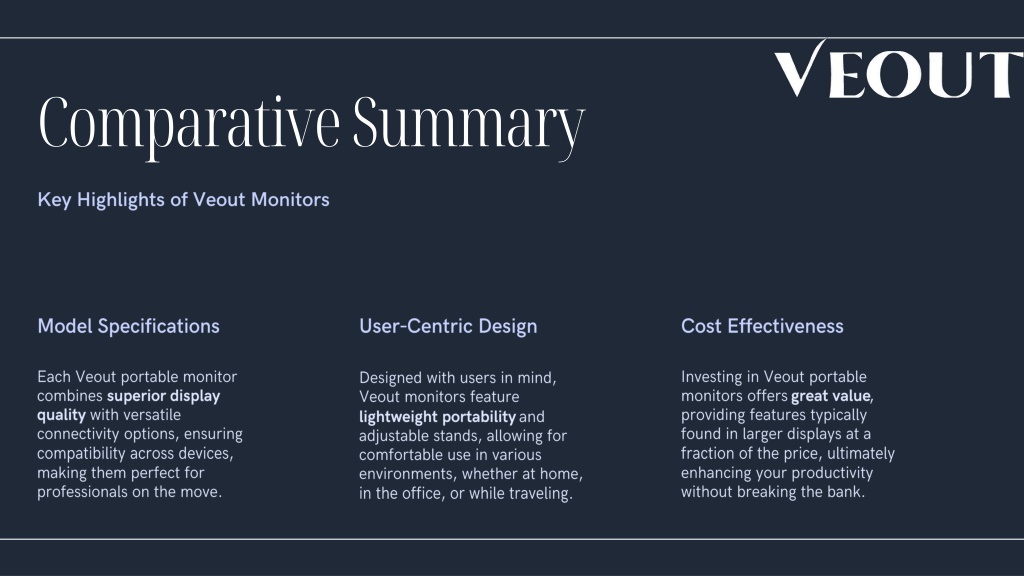 VEOUT

Comparative Summary

Key Highlights of Veout Monitors

Model Specifications

Each Veout portable monitor combines superior display quality with versatile connectivity options, ensuring compatibility across devices, making them perfect for professionals on the move.

User-Centric Design

Designed with users in mind, Veout monitors feature lightweight portability and adjustable stands, allowing for comfortable use in various environments, whether at home, in the office, or while traveling.

Cost Effectiveness

Investing in Veout portable monitors offers great value, providing features typically found in larger displays at a fraction of the price, ultimately enhancing your productivity without breaking the bank.